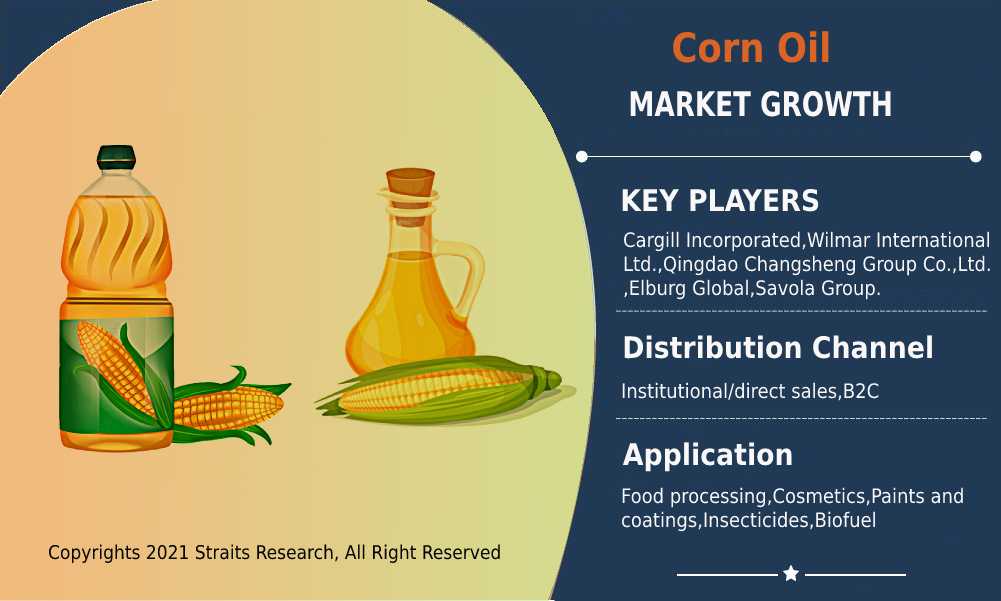 Corn Oil
MARKET GROWTH

KEY PLAYERS

Cargill Incorporated,Wilmar International Ltd.,Qingdao Changsheng Group Co.,Ltd. ,Elburg Global,Savola Group.

Distribution Channel

Institutional/direct sales,B2C

Application

Food processing,Cosmetics,Paints and coatings,Insecticides,Biofuel

Copyrights 2021 Straits Research, All Right Reserved